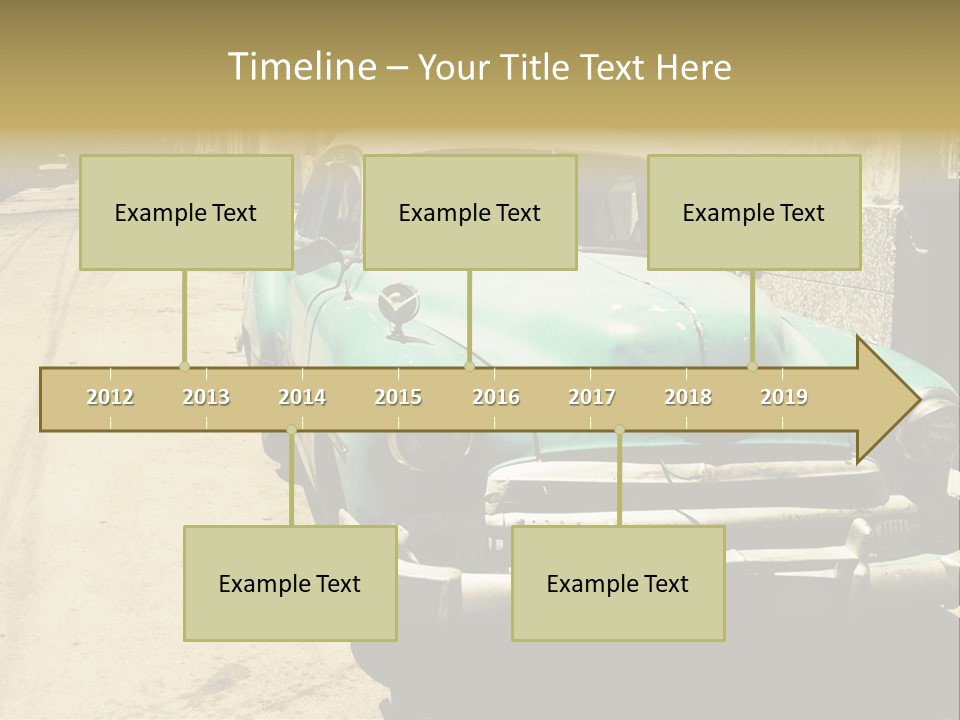 Timeline – Your Title Text Here

Example Text

Example Text

Example Text

2012 2013 2014 2015 2016 2017 2018 2019

Example Text

Example Text